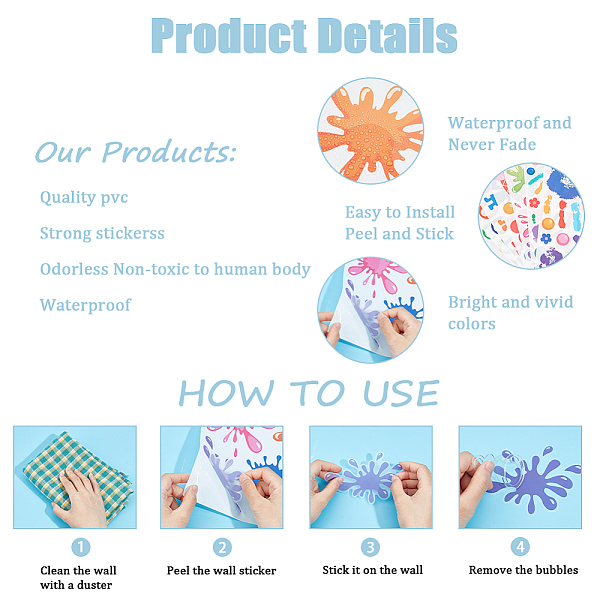 Product Details

Our Products:

Quality pvc

Strong stickerss

Odorless Non-toxic to human body

Waterproof

Waterproof and Never Fade

Easy to Install Peel and Stick

Bright and vivid colors

HOW TO USE

1
Clean the wall with a duster

2
Peel the wall sticker

3
Stick it on the wall

4
Remove the bubbles